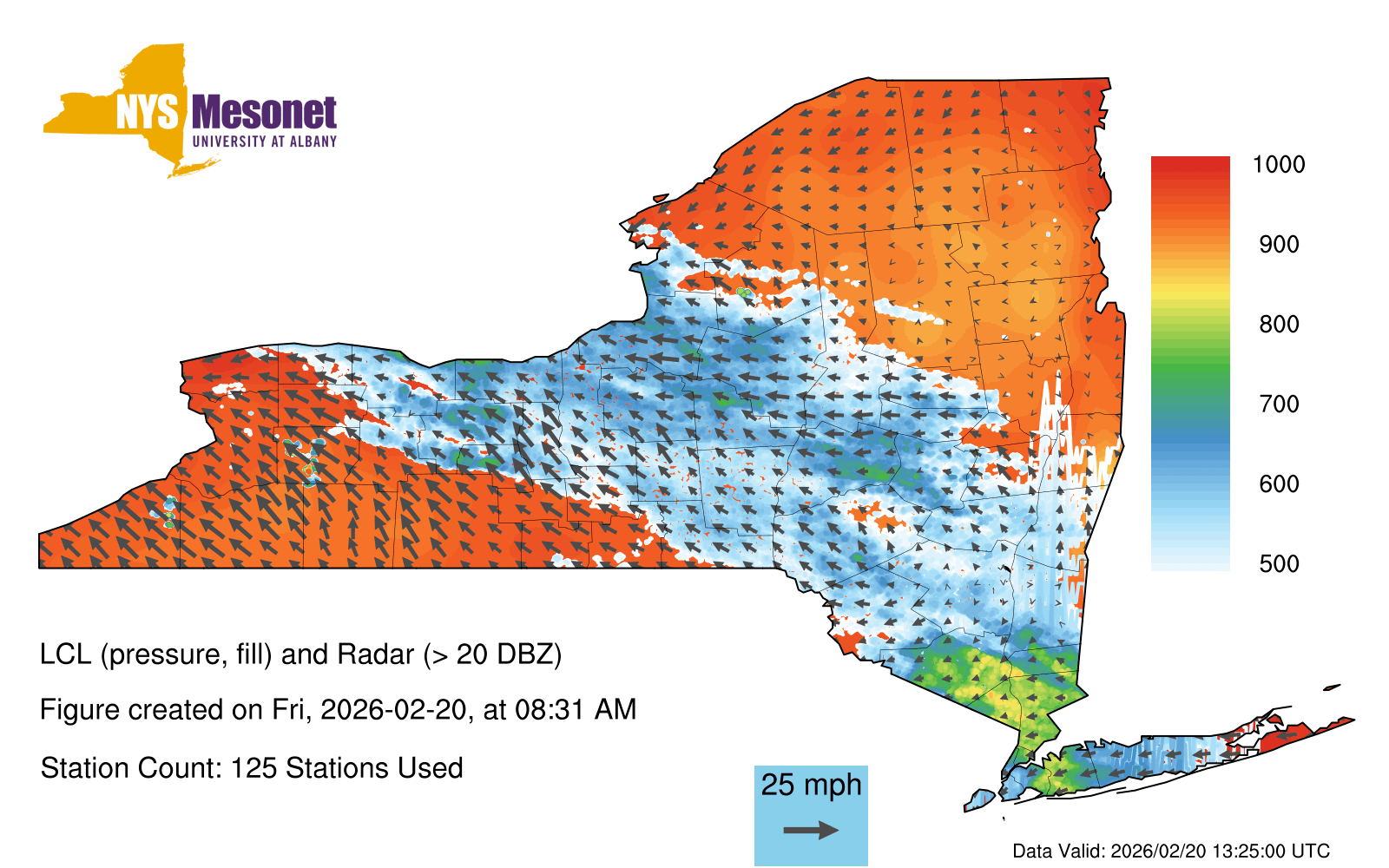 NYS Mesonet
UNIVERSITY AT ALBANY

1000
900
800
700
600
500

LCL (pressure, fill) and Radar (> 20 DBZ)

Figure created on Fri, 2026-02-20, at 08:31 AM

Station Count: 125 Stations Used

25 mph

Data Valid: 2026/02/20 13:25:00 UTC